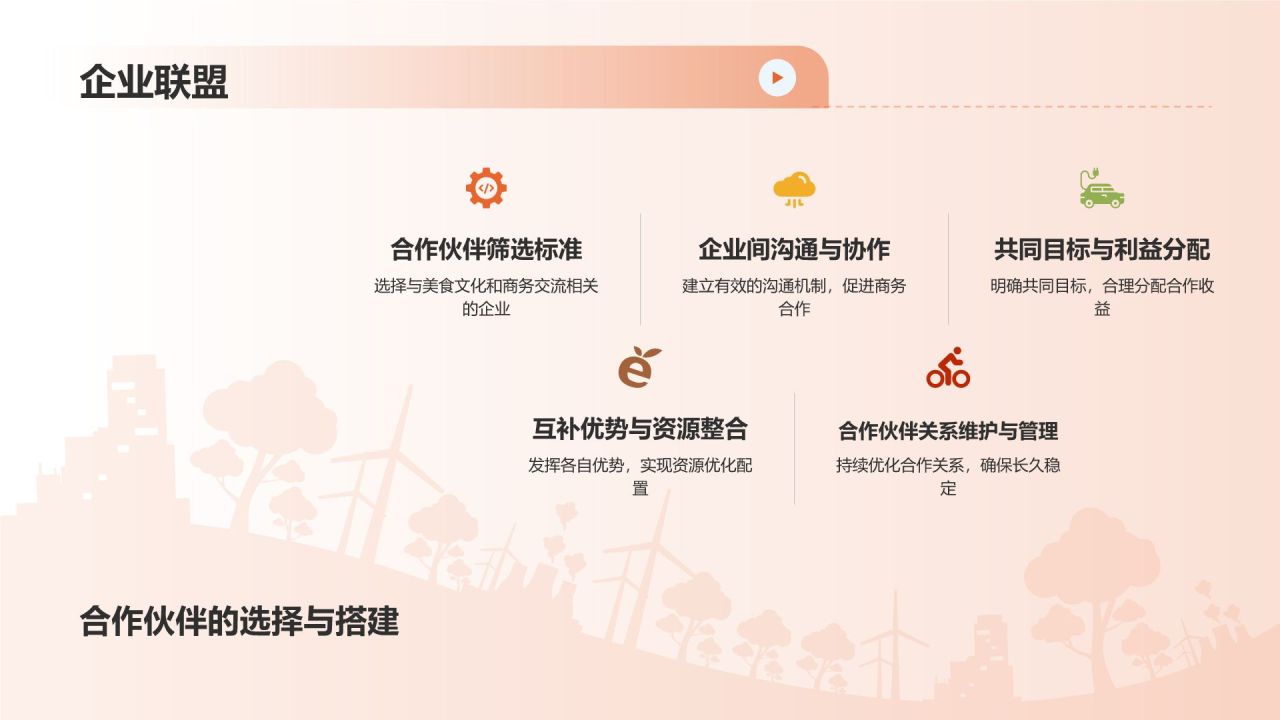 企业联盟

合作伙伴筛选标准
选择与美食文化和商务交流相关的企业

企业间沟通与协作
建立有效的沟通机制，促进商务合作

共同目标与利益分配
明确共同目标，合理分配合作收益

互补优势与资源整合
发挥各自优势，实现资源优化配置

合作伙伴关系维护与管理
持续优化合作关系，确保长久稳定

合作伙伴的选择与搭建